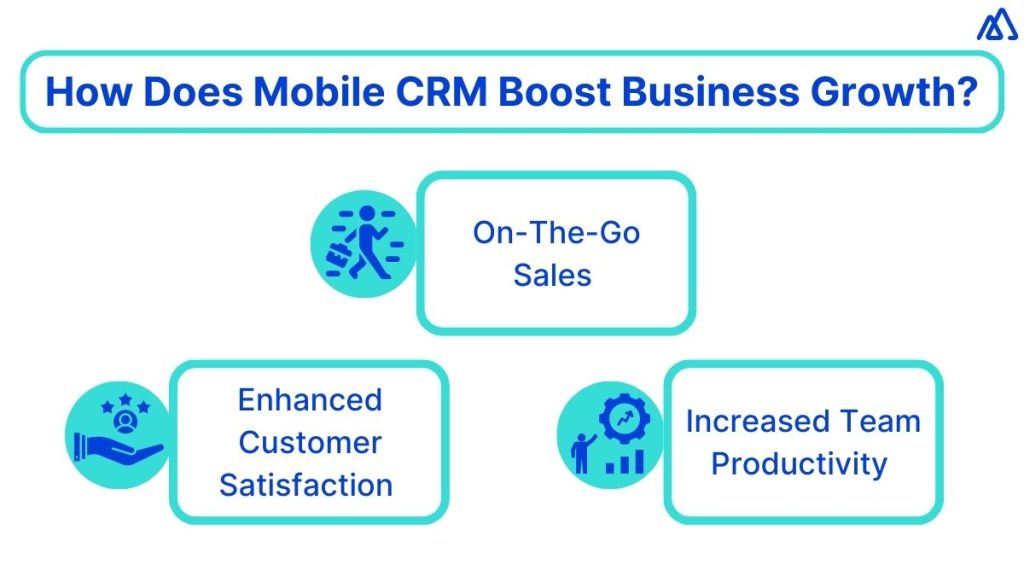 How Does Mobile CRM Boost Business Growth?

On-The-Go Sales

Enhanced Customer Satisfaction

Increased Team Productivity